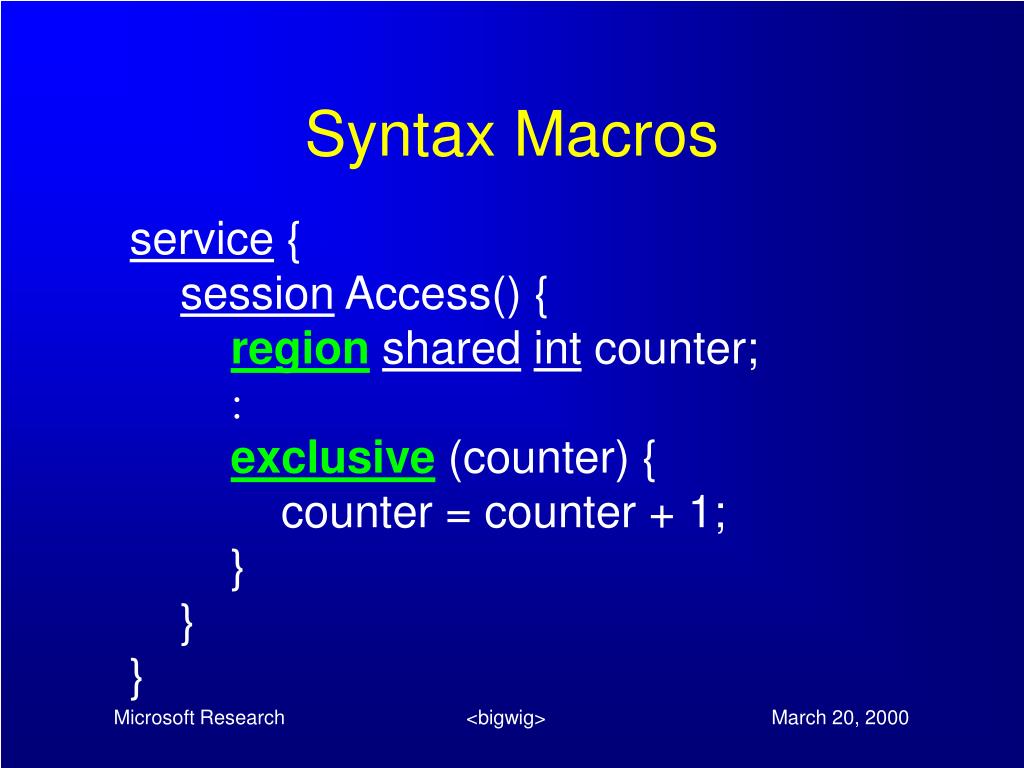 Syntax Macros

service {
session Access() {
region shared int counter;
:
exclusive (counter) {
counter = counter + 1;
}
}
}

Microsoft Research

<bigwig>

March 20, 2000